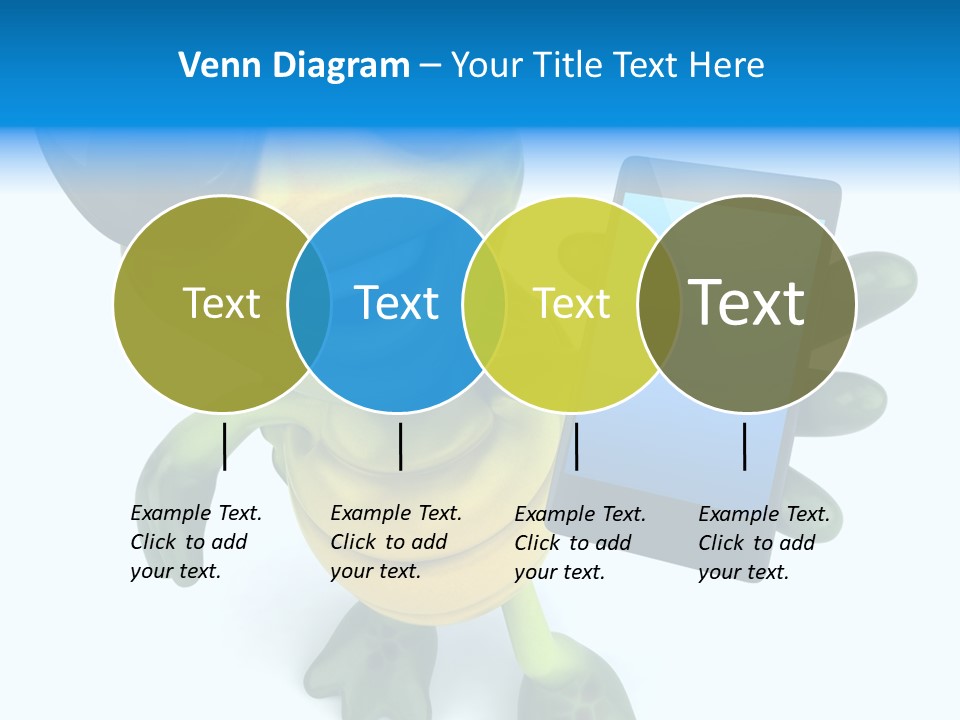 Venn Diagram – Your Title Text Here

Text

Text

Text

Text

Example Text. Click to add your text.

Example Text. Click to add your text.

Example Text. Click to add your text.

Example Text. Click to add your text.